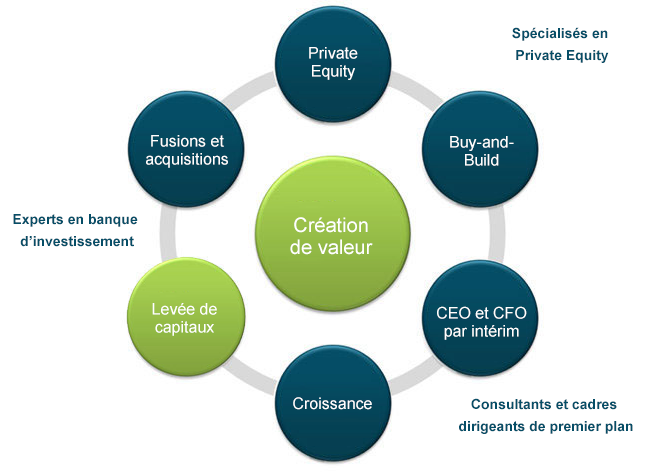 Private Equity

Spécialisés en Private Equity

Fusions et acquisitions

Buy-and-Build

Experts en banque d'investissement

Création de valeur

Levée de capitaux

CEO et CFO par intérim

Croissance

Consultants et cadres dirigeants de premier plan